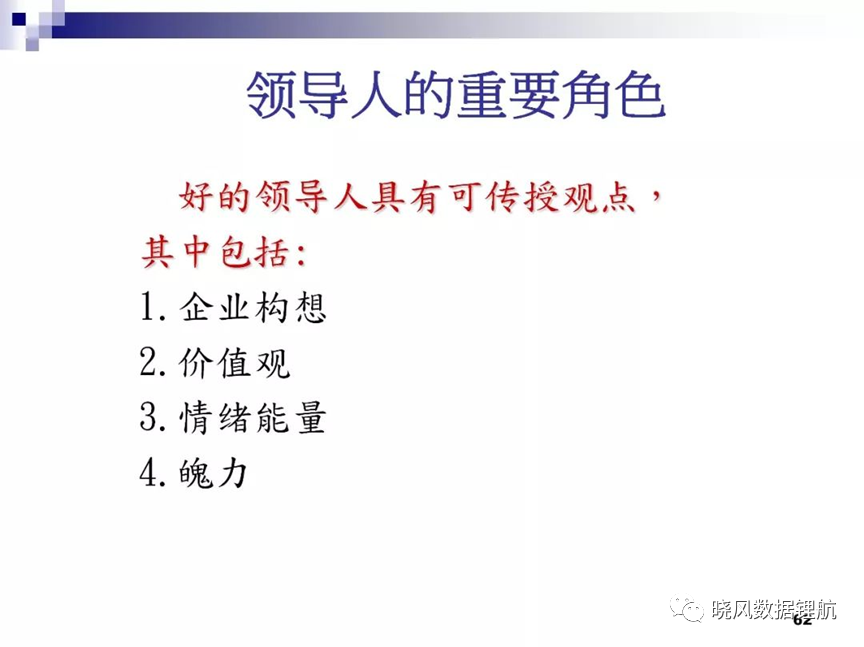 领导人的重要角色

好的领导人具有可传授观点，其中包括：

1. 企业构想
2. 价值观
3. 情绪能量
4. 魄力

晓风数据锂航

62